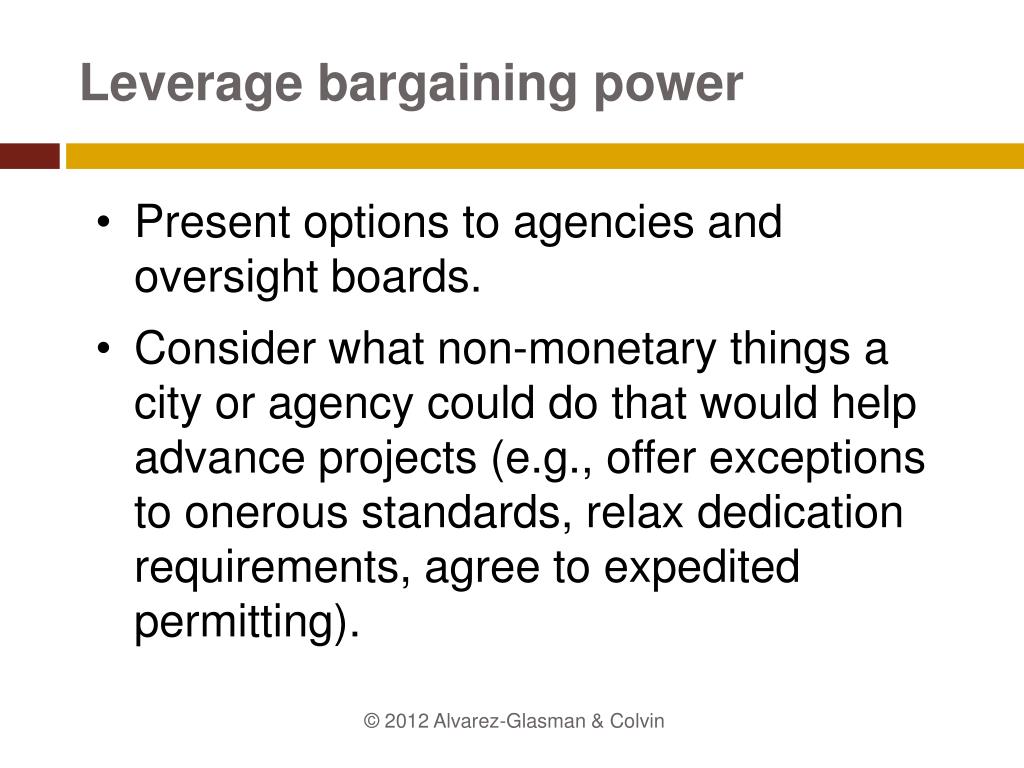 Leverage bargaining power

• Present options to agencies and oversight boards.
• Consider what non-monetary things a city or agency could do that would help advance projects (e.g., offer exceptions to onerous standards, relax dedication requirements, agree to expedited permitting).

© 2012 Alvarez-Glasman & Colvin